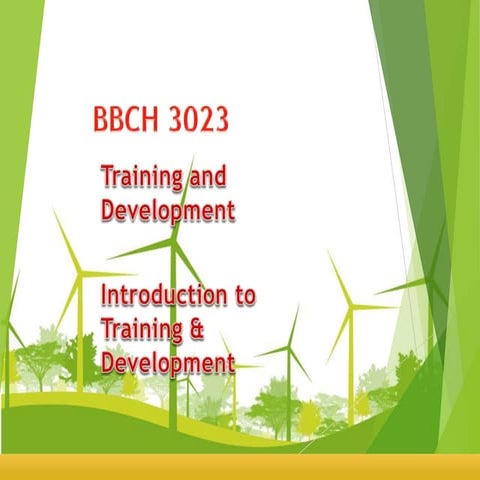 BBCH 3023

Training and Development

Introduction to Training & Development